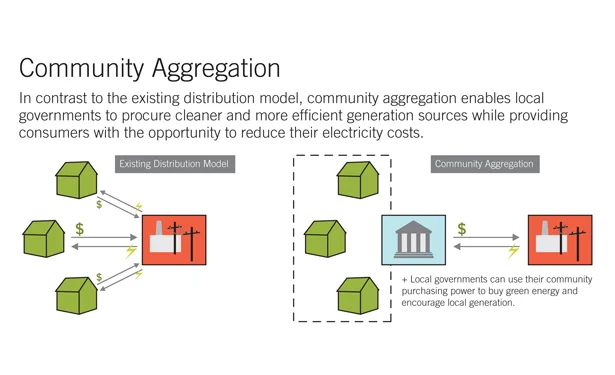 Community Aggregation

In contrast to the existing distribution model, community aggregation enables local governments to procure cleaner and more efficient generation sources while providing consumers with the opportunity to reduce their electricity costs.

Existing Distribution Model

$

$

$

Community Aggregation

$

+ Local governments can use their community purchasing power to buy green energy and encourage local generation.